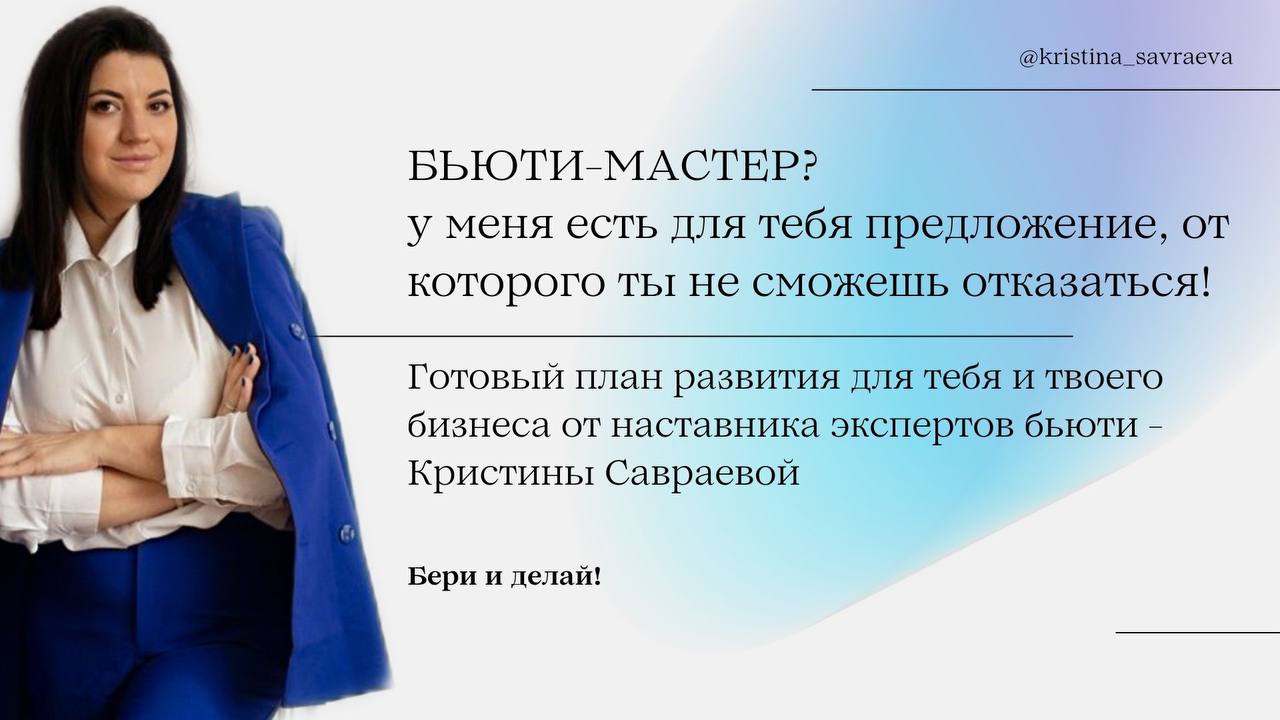 @kristina_savraeva

БЬЮТИ-МАСТЕР?
у меня есть для тебя предложение, от которого ты не сможешь отказаться!

Готовый план развития для тебя и твоего бизнеса от наставника экспертов бьюти - Кристины Савраевой

Бери и делай!